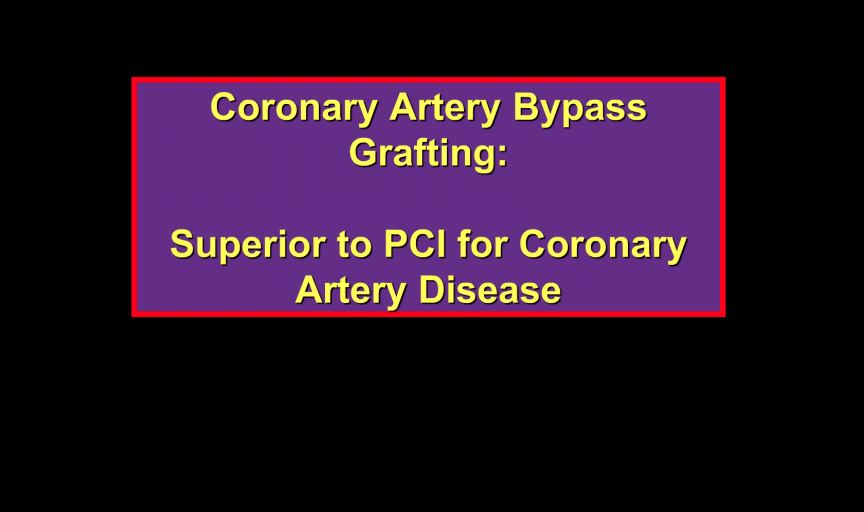 Coronary Artery Bypass Grafting:

Superior to PCI for Coronary Artery Disease